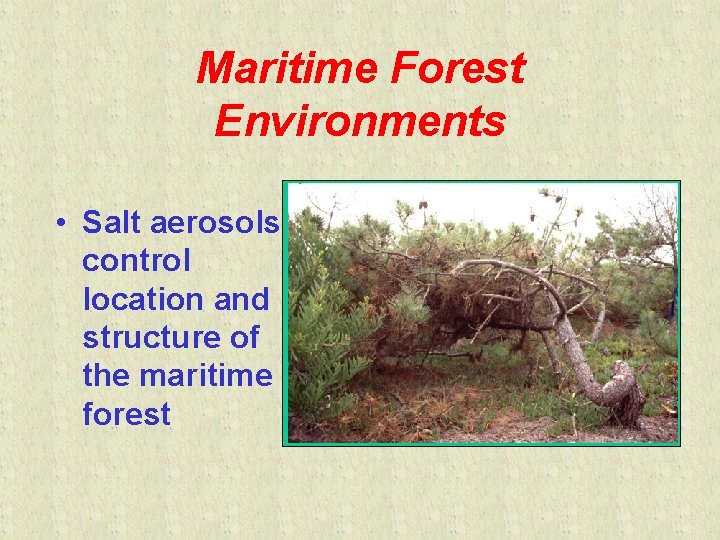 Maritime Forest Environments

• Salt aerosols control location and structure of the maritime forest